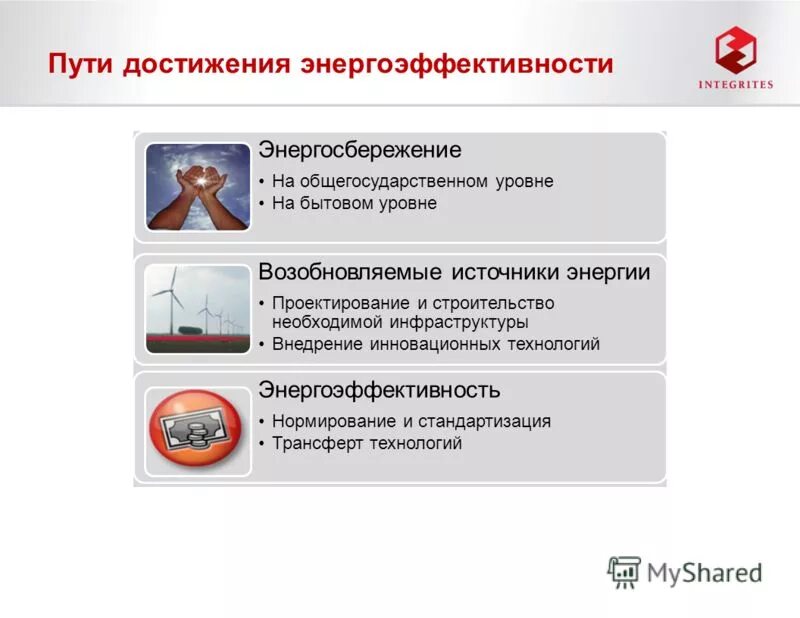 Пути достижения энергоэффективности

INTEGRITES

Энергосбережение
• На общегосударственном уровне
• На бытовом уровне

Возобновляемые источники энергии
• Проектирование и строительство необходимой инфраструктуры
• Внедрение инновационных технологий

Энергоэффективность
• Нормирование и стандартизация
• Трансферт технологий

MyShared